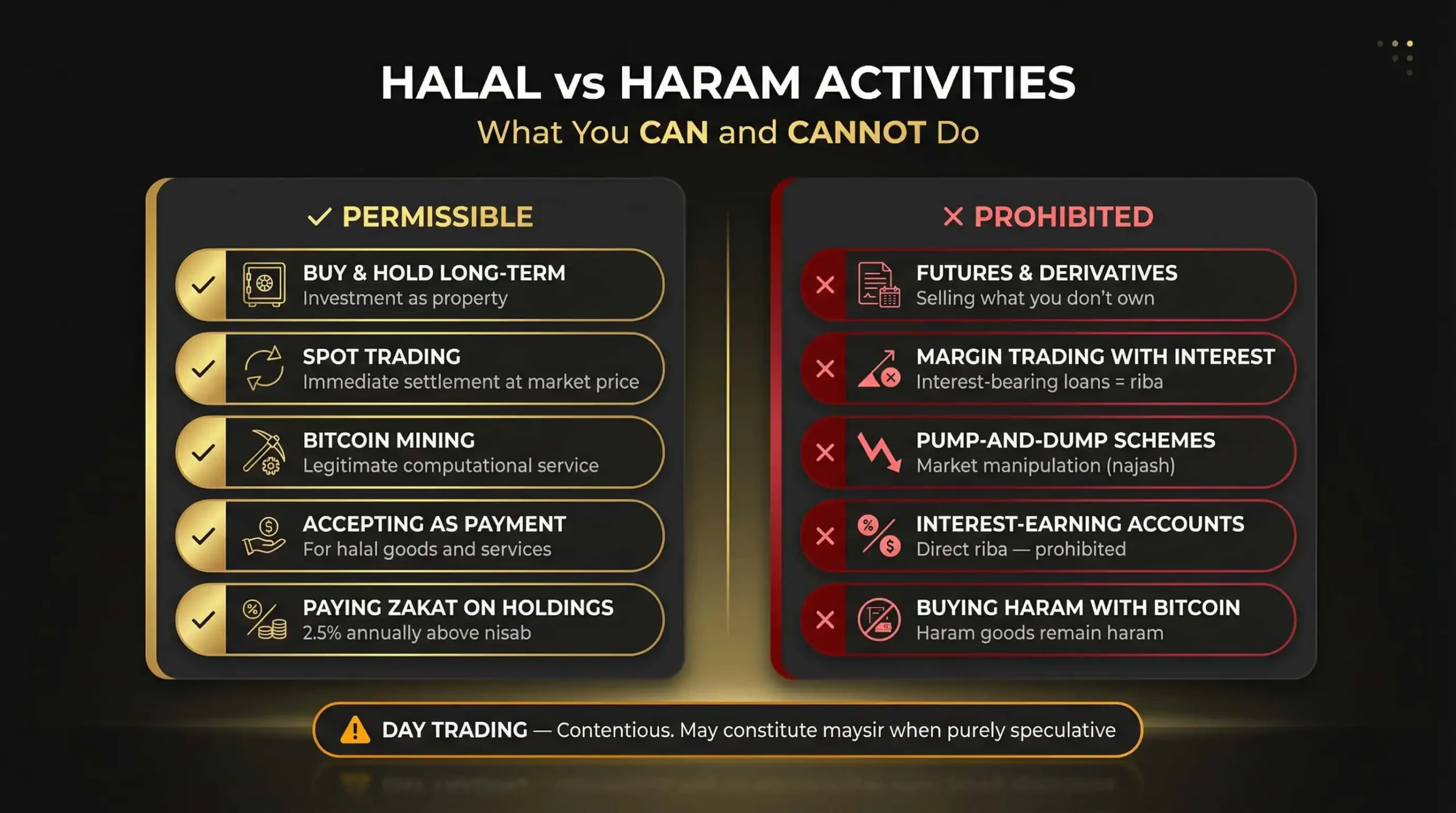 HALAL vs HARAM ACTIVITIES
What You CAN and CANNOT Do

✓ PERMISSIBLE

BUY & HOLD LONG-TERM
Investment as property

SPOT TRADING
Immediate settlement at market price

BITCOIN MINING
Legitimate computational service

ACCEPTING AS PAYMENT
For halal goods and services

PAYING ZAKAT ON HOLDINGS
2.5% annually above nisab

✕ PROHIBITED

FUTURES & DERIVATIVES
Selling what you don't own

MARGIN TRADING WITH INTEREST
Interest-bearing loans = riba

PUMP-AND-DUMP SCHEMES
Market manipulation (najash)

INTEREST-EARNING ACCOUNTS
Direct riba — prohibited

BUYING HARAM WITH BITCOIN
Haram goods remain haram

DAY TRADING — Contentious. May constitute maysir when purely speculative